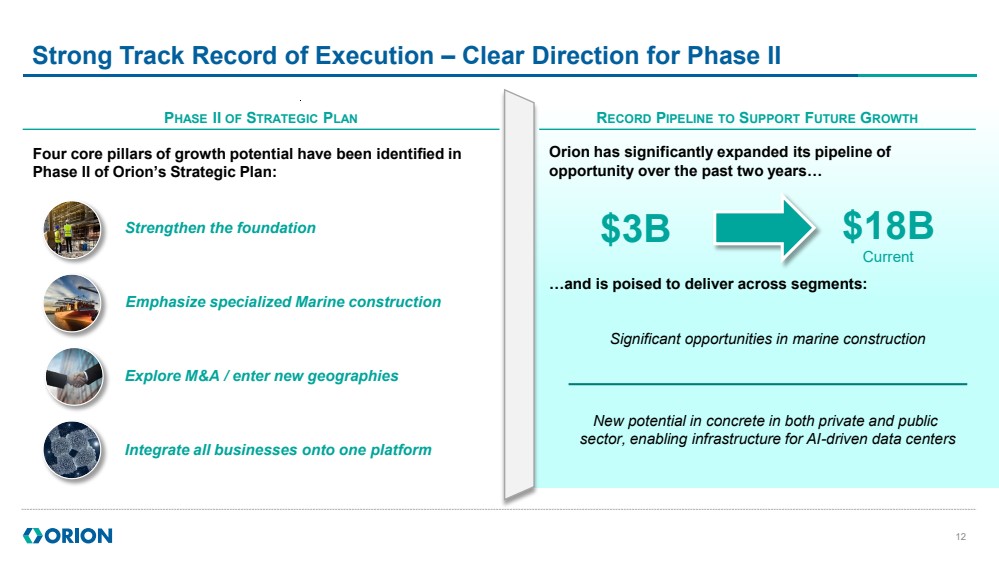 Strong Track Record of Execution – Clear Direction for Phase II

PHASE II OF STRATEGIC PLAN

Four core pillars of growth potential have been identified in Phase II of Orion's Strategic Plan:

Strengthen the foundation

Emphasize specialized Marine construction

Explore M&A / enter new geographies

Integrate all businesses onto one platform

RECORD PIPELINE TO SUPPORT FUTURE GROWTH

Orion has significantly expanded its pipeline of opportunity over the past two years…

$3B

$18B
Current

…and is poised to deliver across segments:

Significant opportunities in marine construction

New potential in concrete in both private and public sector, enabling infrastructure for AI-driven data centers

ORION

12